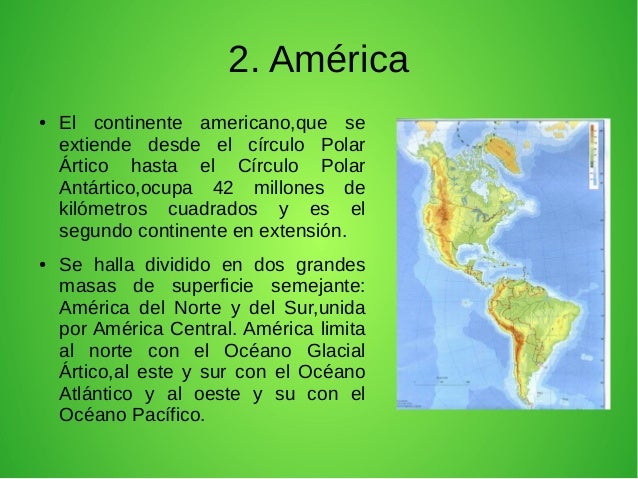 2. América

• El continente americano,que se extiende desde el círculo Polar Ártico hasta el Círculo Polar Antártico,ocupa 42 millones de kilómetros cuadrados y es el segundo continente en extensión.

• Se halla dividido en dos grandes masas de superficie semejante: América del Norte y del Sur,unida por América Central. América limita al norte con el Océano Glacial Ártico,al este y sur con el Océano Atlántico y al oeste y su con el Océano Pacífico.